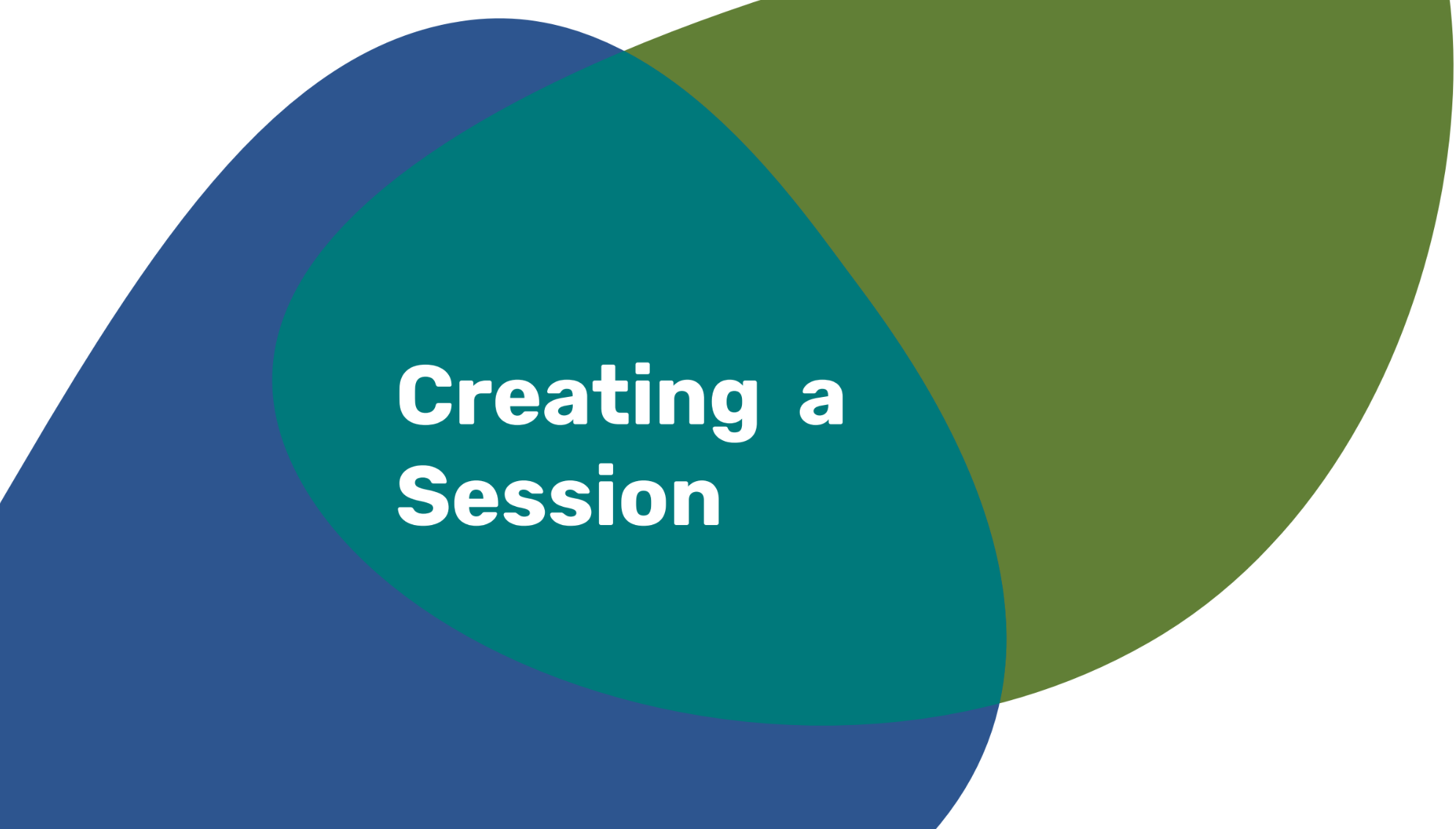 Creating a Session